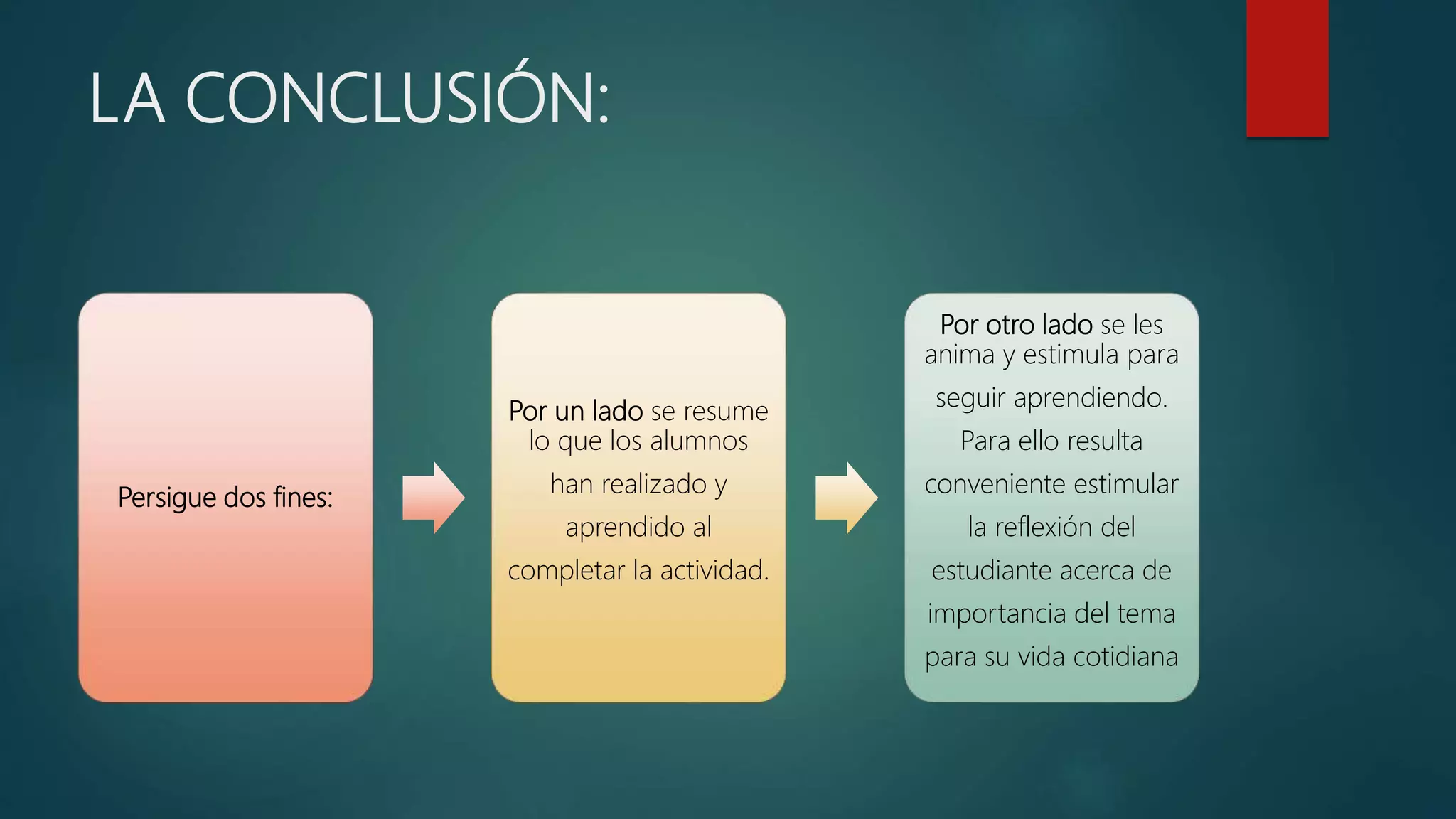 LA CONCLUSIÓN:

Persigue dos fines:

Por un lado se resume lo que los alumnos han realizado y aprendido al completar la actividad.

Por otro lado se les anima y estimula para seguir aprendiendo. Para ello resulta conveniente estimular la reflexión del estudiante acerca de importancia del tema para su vida cotidiana